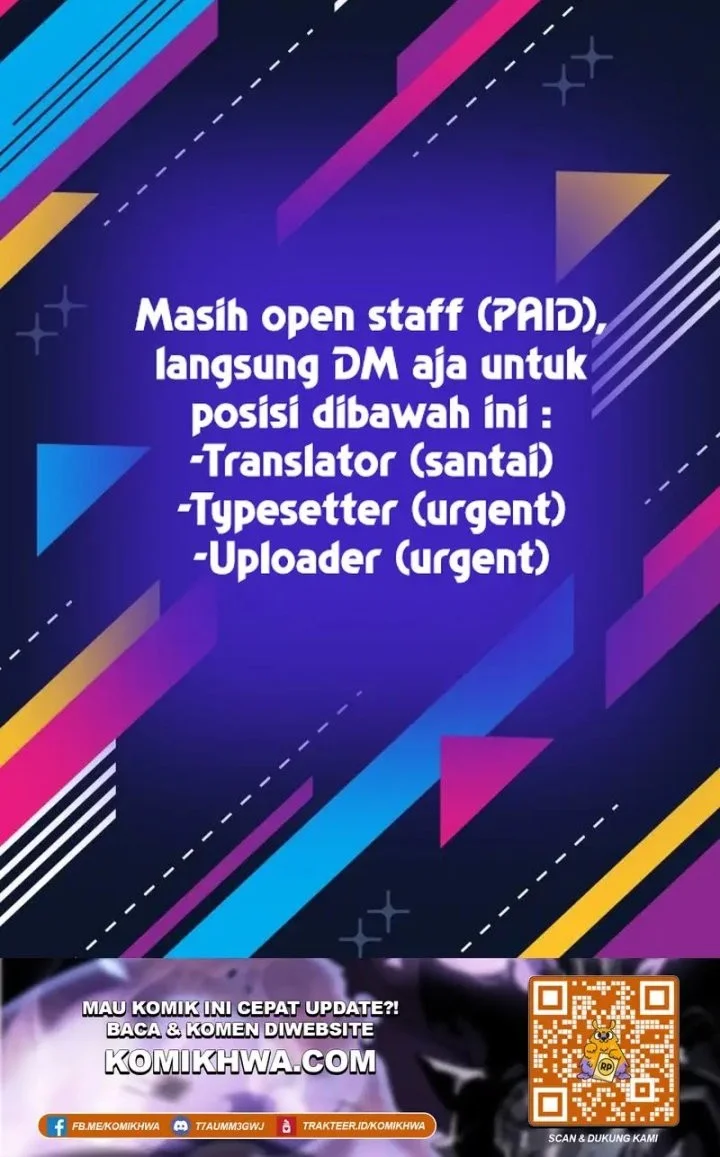 Masih open staff (PAID), langsung DM aja untuk posisi dibawah ini :
-Translator (santai)
-Typesetter (urgent)
-Uploader (urgent)

MAU KOMIK INI CEPAT UPDATE?!
BACA & KOMEN DIWEBSITE
KOMIKHWA.COM

FB.ME/KOMIKHWA
T7AUMM3GWJ
TRAKTEER.ID/KOMIKHWA

RP

SCAN & DUKUNG KAMI